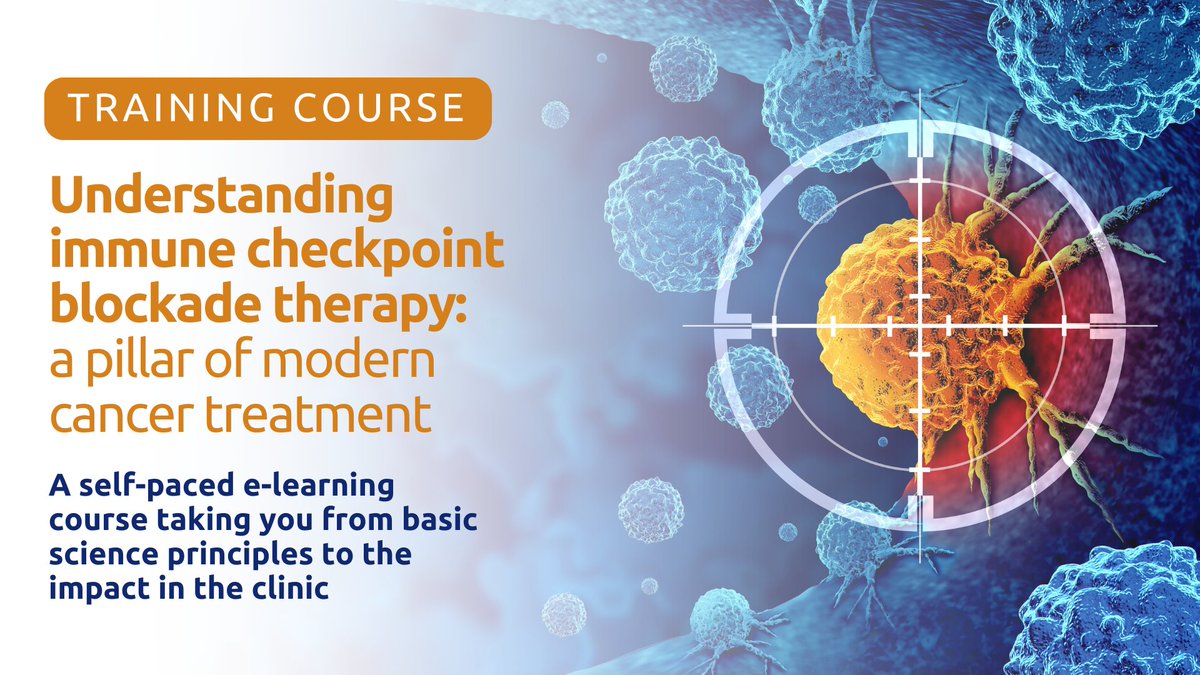 TRAINING COURSE

Understanding immune checkpoint blockade therapy: a pillar of modern cancer treatment

A self-paced e-learning course taking you from basic science principles to the impact in the clinic